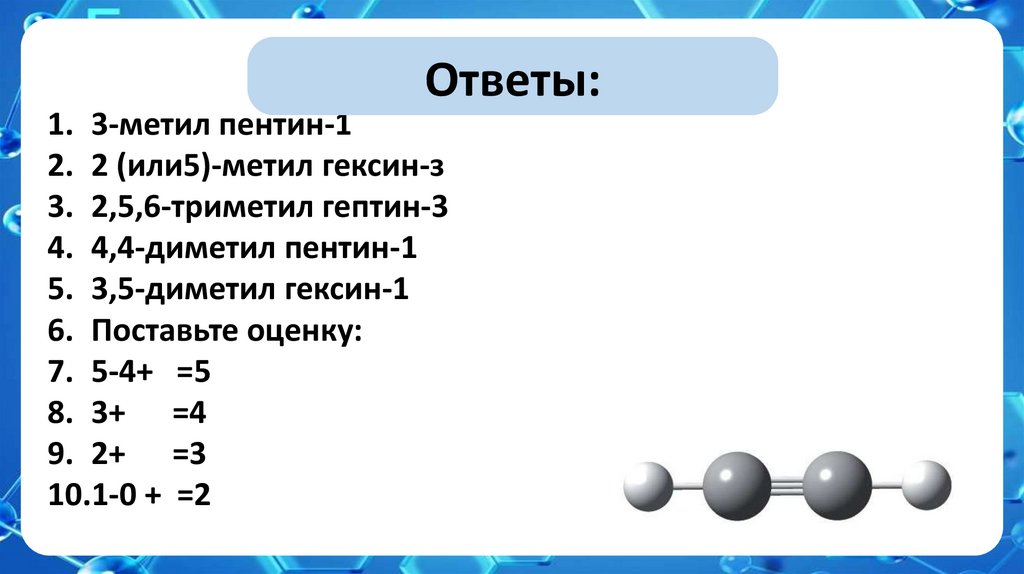 Ответы:

1. 3-метил пентин-1
2. 2 (или5)-метил гексин-з
3. 2,5,6-триметил гептин-3
4. 4,4-диметил пентин-1
5. 3,5-диметил гексин-1
6. Поставьте оценку:
7. 5-4+ =5
8. 3+ =4
9. 2+ =3
10.1-0 + =2